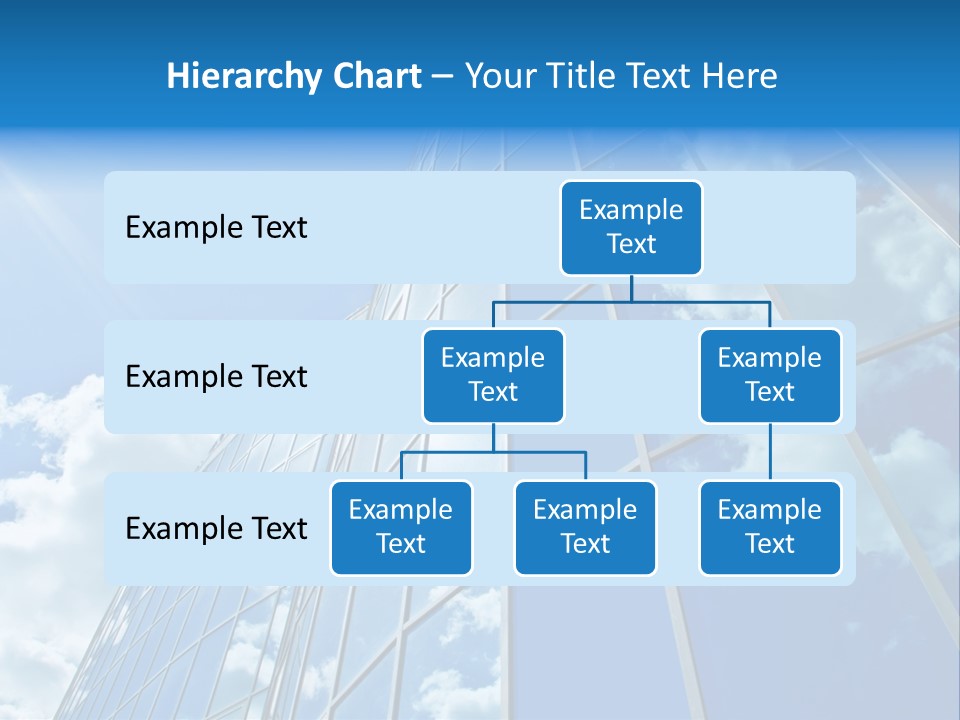 Hierarchy Chart – Your Title Text Here

Example Text

Example Text

Example Text

Example Text

Example Text

Example Text

Example Text

Example Text

Example Text